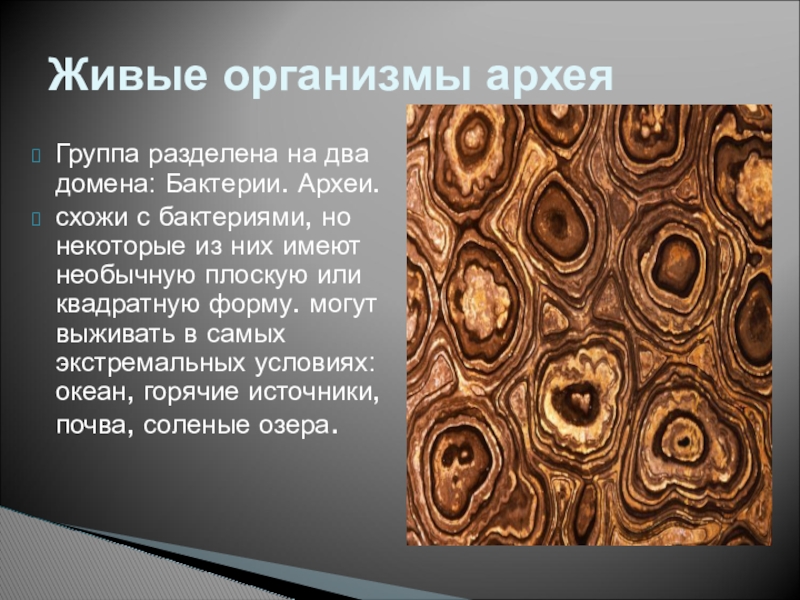 Живые организмы архея

Группа разделена на два домена: Бактерии. Археи.

схожи с бактериями, но некоторые из них имеют необычную плоскую или квадратную форму. могут выживать в самых экстремальных условиях: океан, горячие источники, почва, соленые озера.